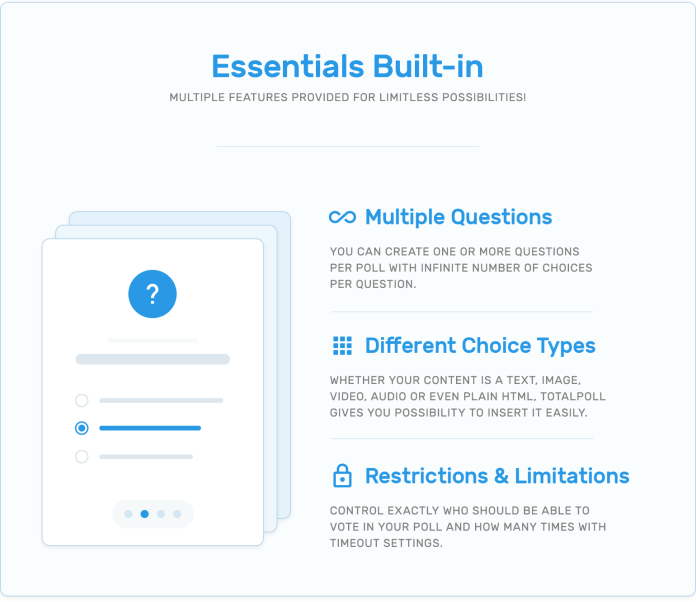 Essentials Built-in

MULTIPLE FEATURES PROVIDED FOR LIMITLESS POSSIBILITIES!

?

Multiple Questions

YOU CAN CREATE ONE OR MORE QUESTIONS PER POLL WITH INFINITE NUMBER OF CHOICES PER QUESTION.

Different Choice Types

WHETHER YOUR CONTENT IS A TEXT, IMAGE, VIDEO, AUDIO OR EVEN PLAIN HTML, TOTALPOLL GIVES YOU POSSIBILITY TO INSERT IT EASILY.

Restrictions & Limitations

CONTROL EXACTLY WHO SHOULD BE ABLE TO VOTE IN YOUR POLL AND HOW MANY TIMES WITH TIMEOUT SETTINGS.